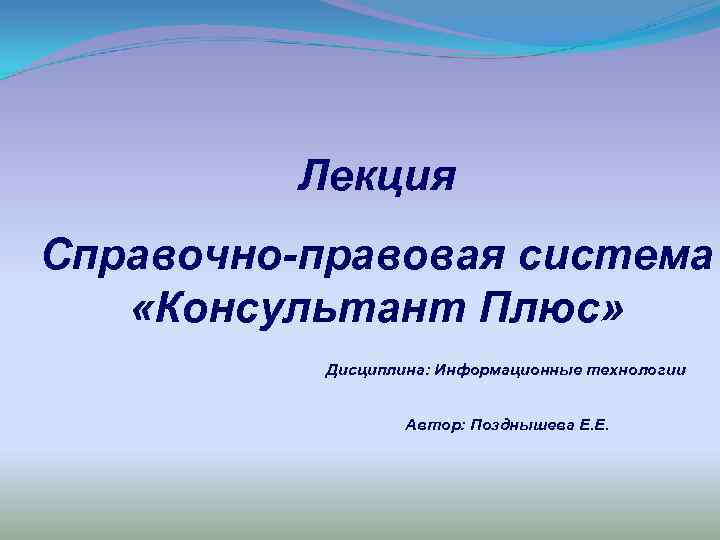 Лекция

Справочно-правовая система «Консультант Плюс»

Дисциплина: Информационные технологии

Автор: Позднышева Е.Е.